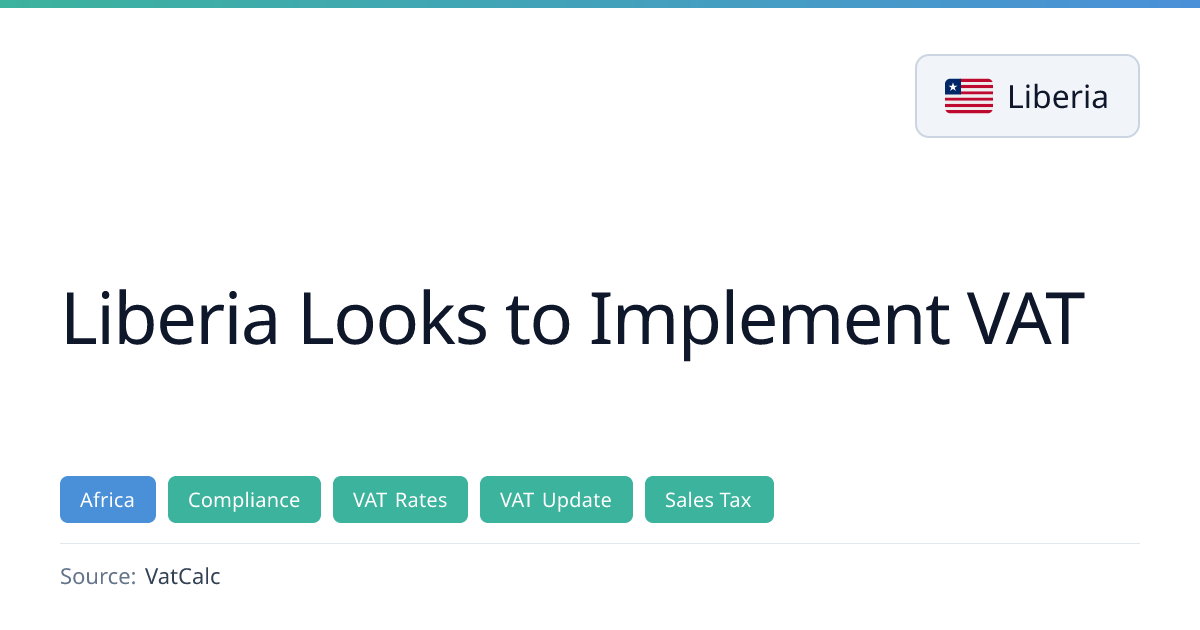 Liberia

Liberia Looks to Implement VAT

Africa Compliance VAT Rates VAT Update Sales Tax

Source: VatCalc